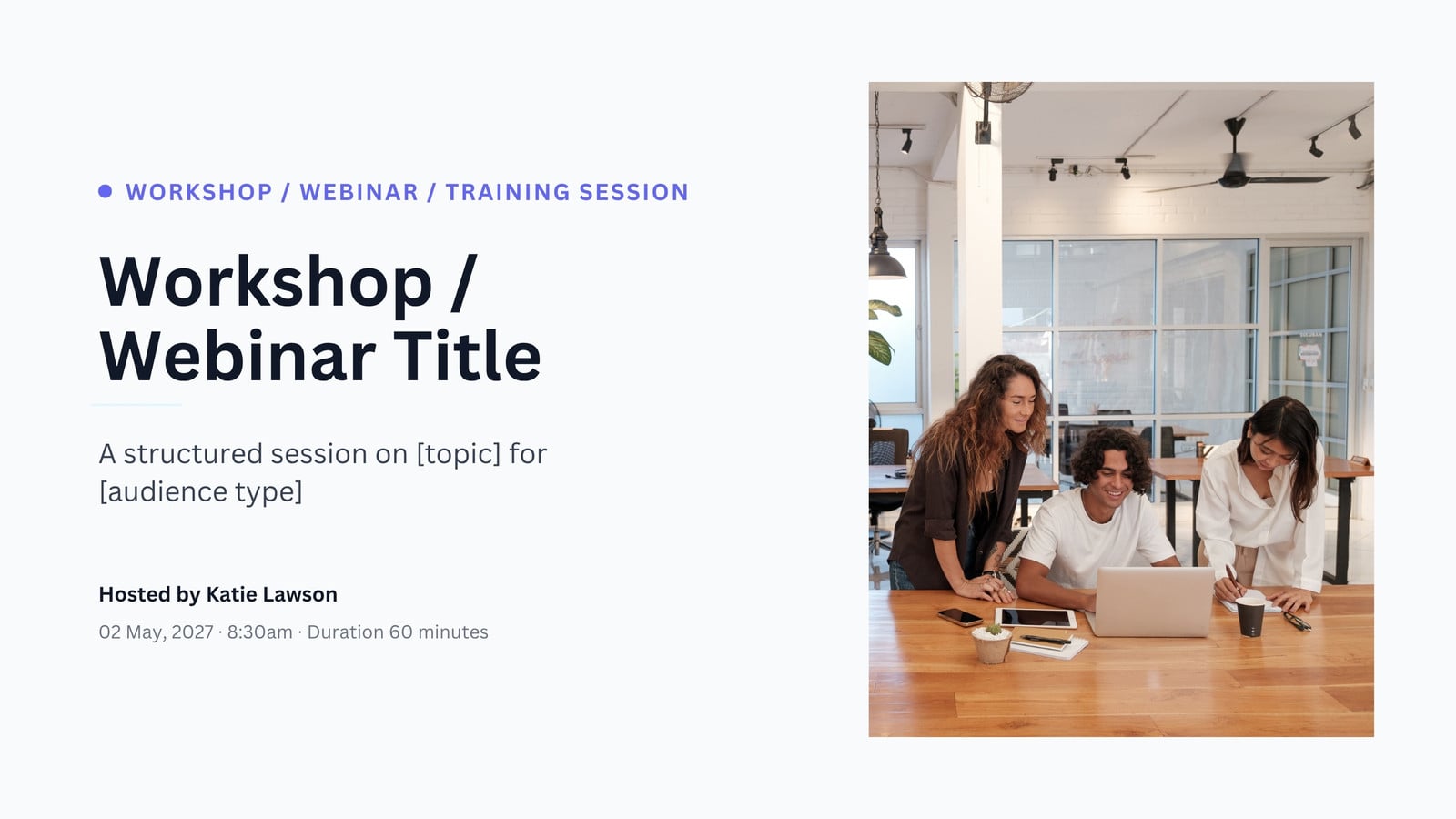 WORKSHOP / WEBINAR / TRAINING SESSION

Workshop / Webinar Title

A structured session on [topic] for [audience type]

Hosted by Katie Lawson

02 May, 2027 · 8:30am · Duration 60 minutes